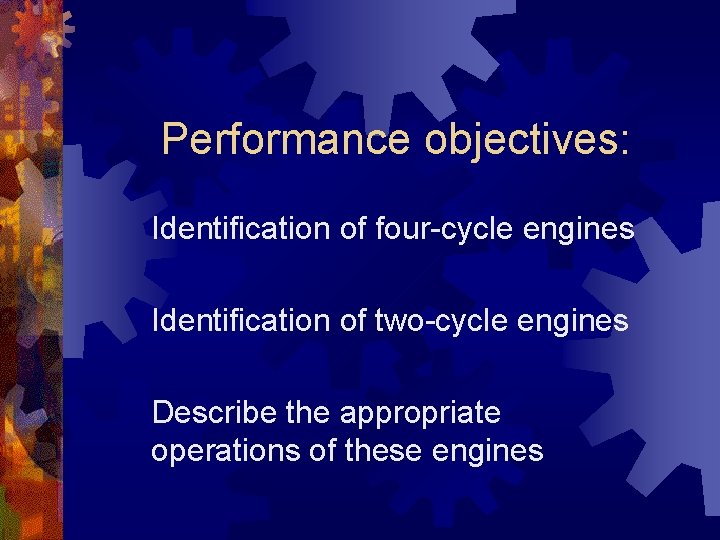 Performance objectives:

Identification of four-cycle engines

Identification of two-cycle engines

Describe the appropriate operations of these engines